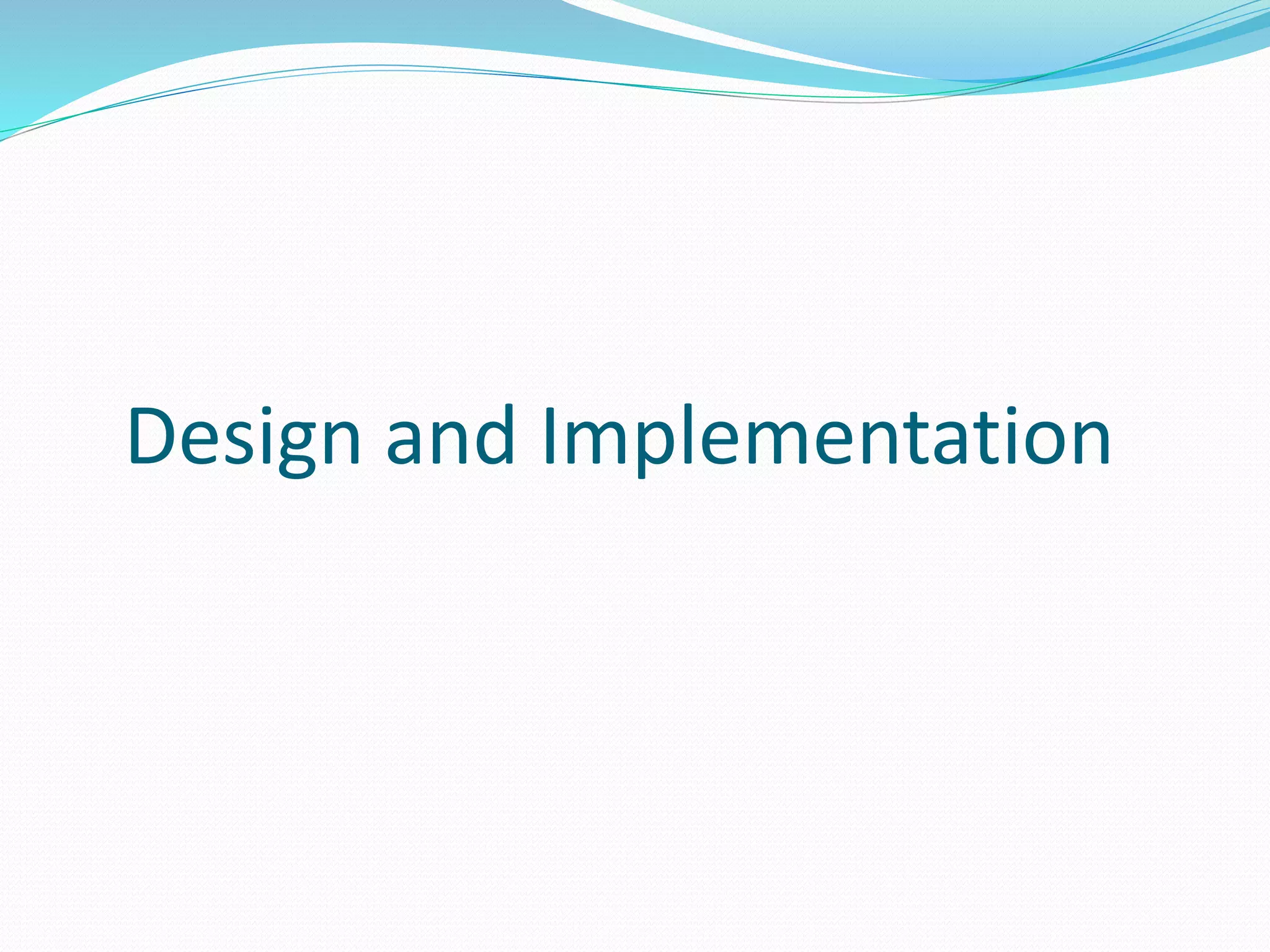 Design and Implementation